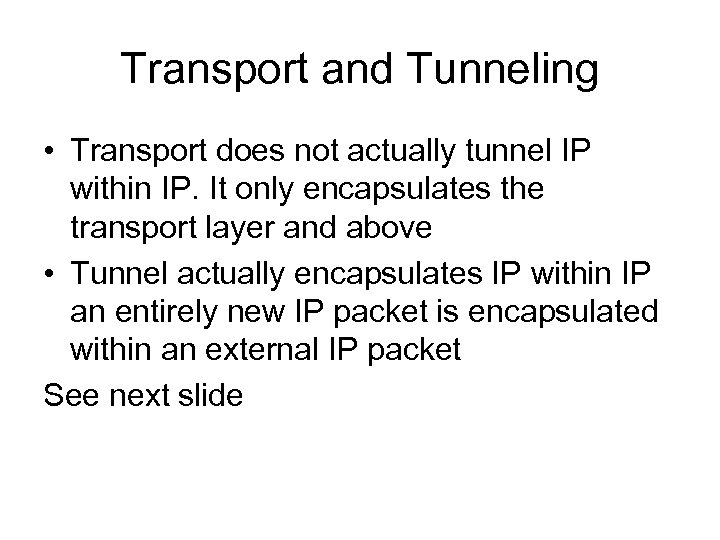 Transport and Tunneling

• Transport does not actually tunnel IP within IP. It only encapsulates the transport layer and above

• Tunnel actually encapsulates IP within IP an entirely new IP packet is encapsulated within an external IP packet

See next slide